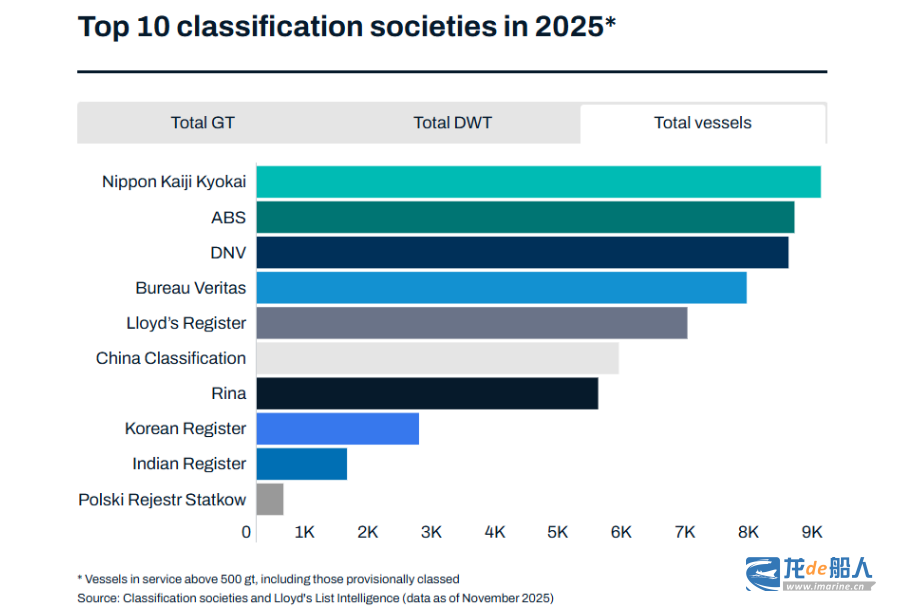 Top 10 classification societies in 2025*

Total GT
Total DWT
Total vessels

Nippon Kaiji Kyokai
ABS
DNV
Bureau Veritas
Lloyd's Register
China Classification
Rina
Korean Register
Indian Register
Polski Rejestr Statkow

0 1K 2K 3K 4K 5K 6K 7K 8K 9K

* Vessels in service above 500 gt, including those provisionally classed
Source: Classification societies and Lloyd's List Intelligence (data as of November 2025)

龙de船人
www.imarine.cn